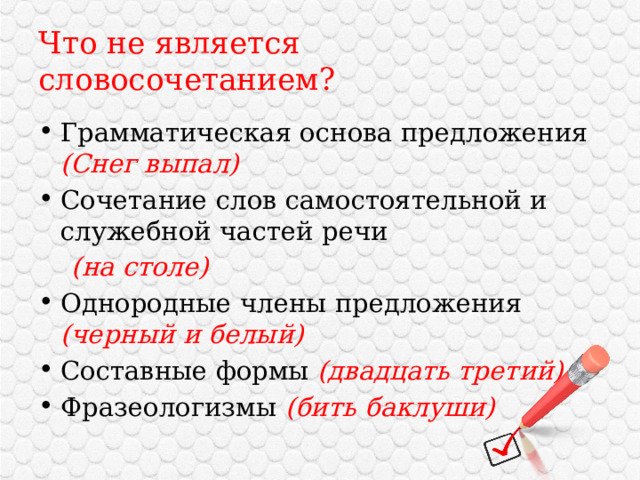 Что не является словосочетанием?

• Грамматическая основа предложения (Снег выпал)
• Сочетание слов самостоятельной и служебной частей речи

(на столе)
• Однородные члены предложения (черный и белый)
• Составные формы (двадцать третий)
• Фразеологизмы (бить баклуши)